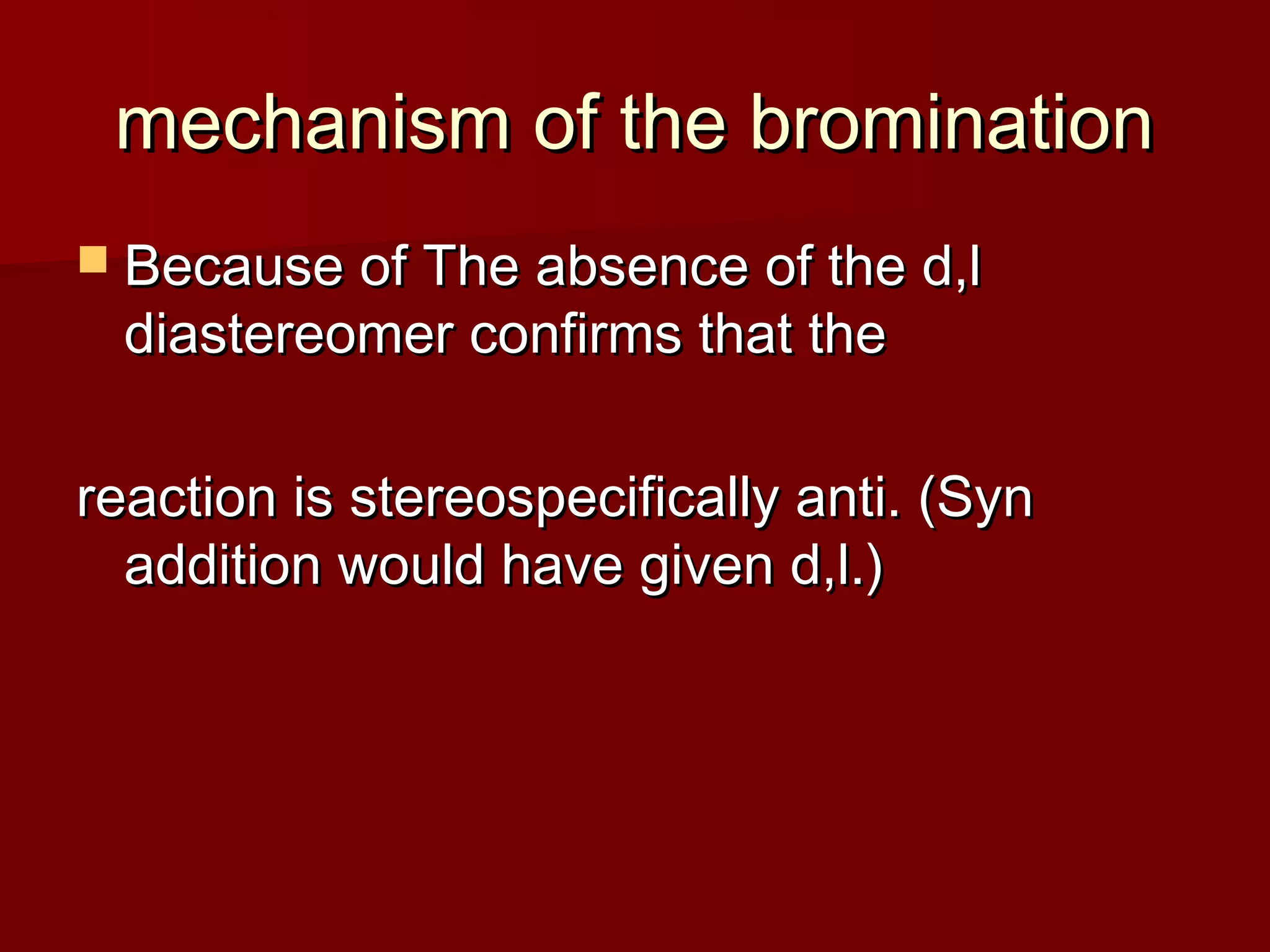 mechanism of the bromination

Because of The absence of the d,l diastereomer confirms that the

reaction is stereospecifically anti. (Syn addition would have given d,l.)